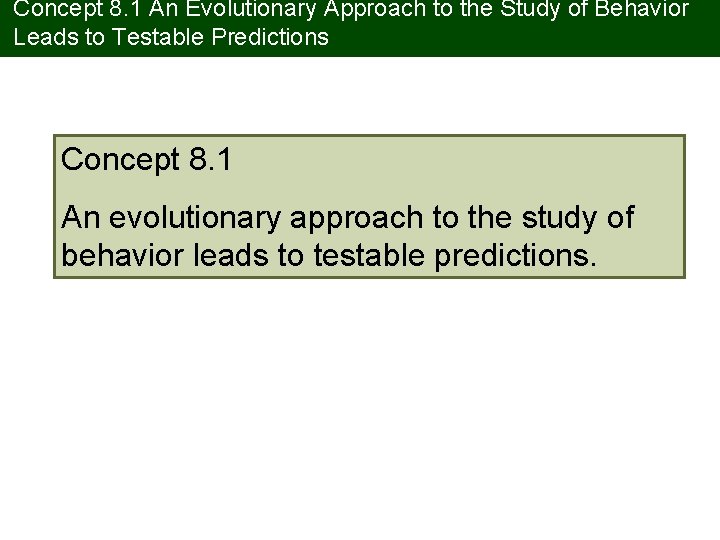 Concept 8.1 An Evolutionary Approach to the Study of Behavior Leads to Testable Predictions

Concept 8.1

An evolutionary approach to the study of behavior leads to testable predictions.